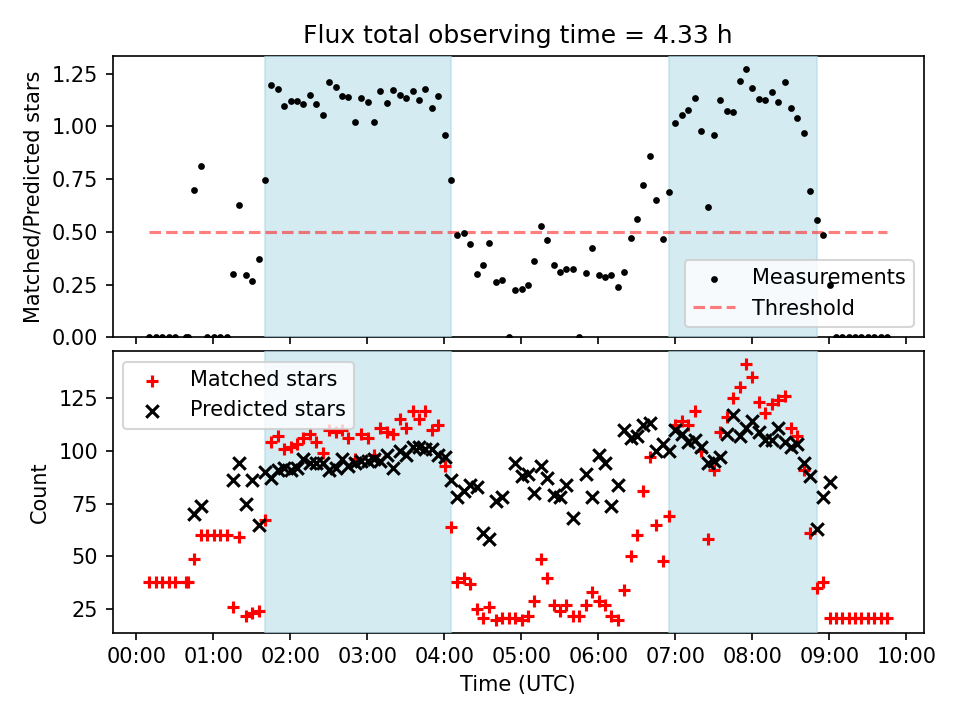 Flux total observing time = 4.33 h

Matched/Predicted stars

1.25
1.00
0.75
0.50
0.25
0.00

Measurements
Threshold

Matched stars
Predicted stars

Count

125
100
75
50
25

00:00 01:00 02:00 03:00 04:00 05:00 06:00 07:00 08:00 09:00 10:00

Time (UTC)